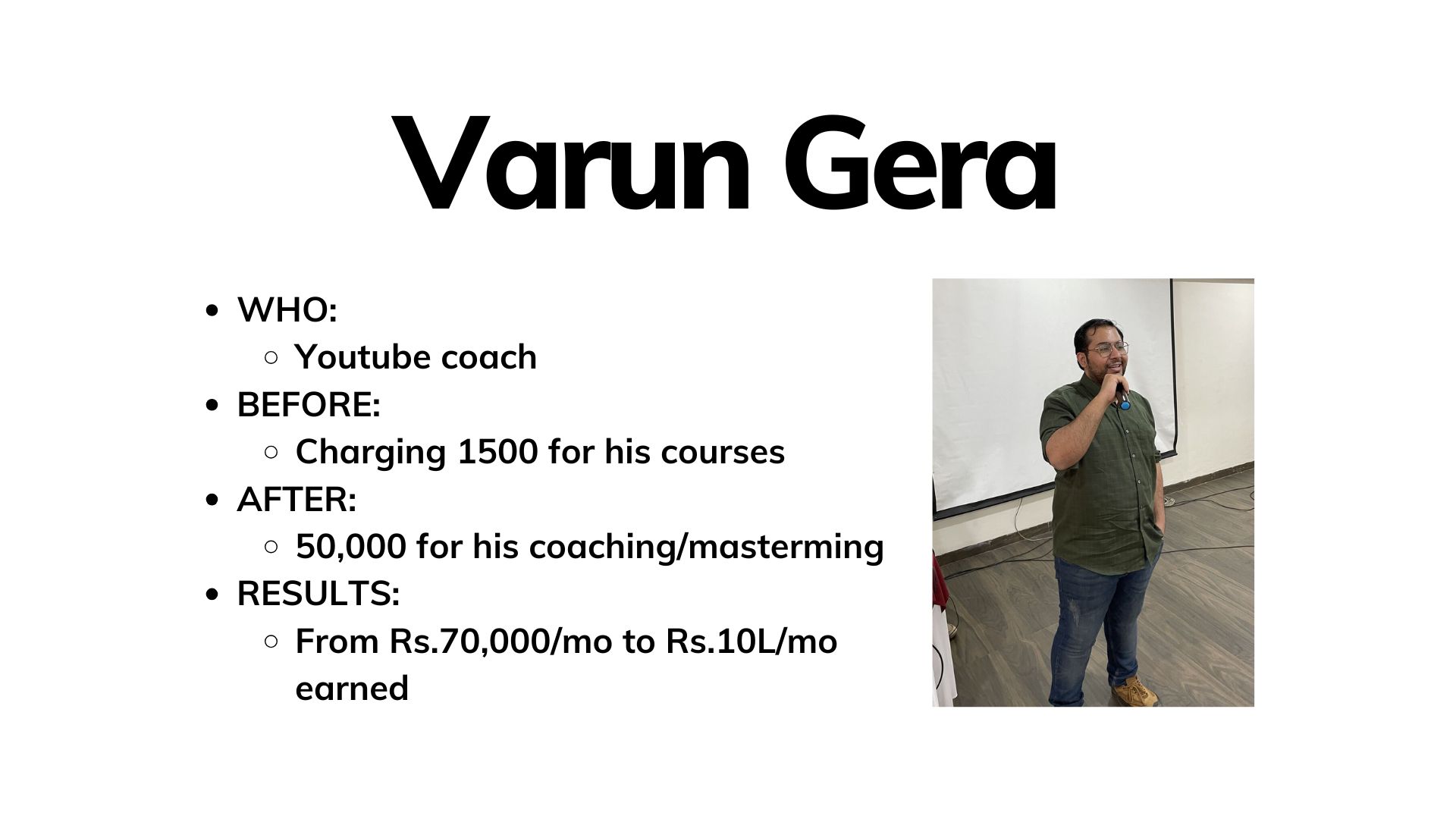 Varun Gera

- WHO:
  - Youtube coach
- BEFORE:
  - Charging 1500 for his courses
- AFTER:
  - 50,000 for his coaching/masterming
- RESULTS:
  - From Rs.70,000/mo to Rs.10L/mo earned